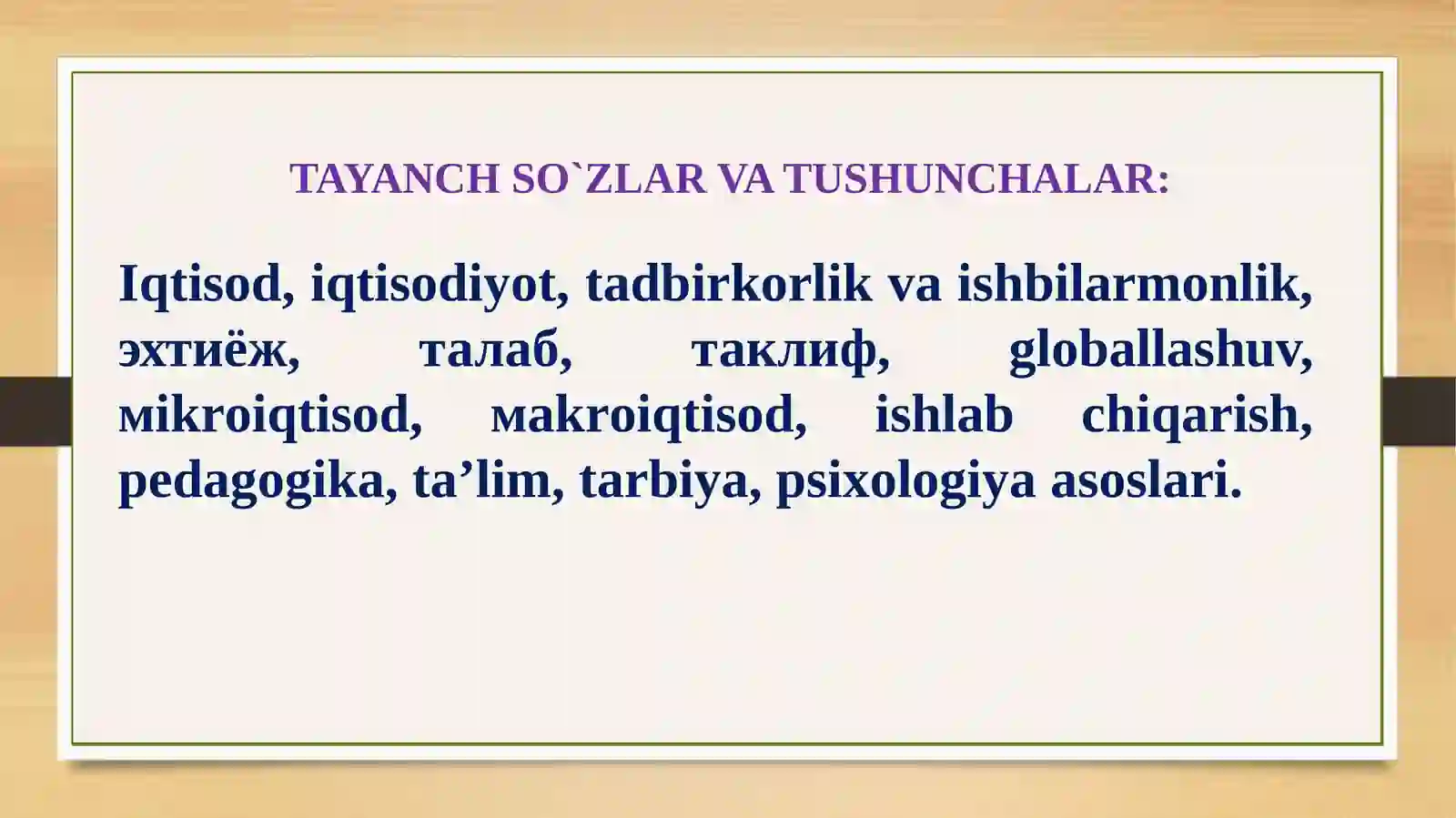 TAYANCH SO`ZLAR VA TUSHUNCHALAR:

Iqtisod, iqtisodiyot, tadbirkorlik va ishbilarmonlik, эхтиёж, талаб, таклиф, globallashuv, мikroiqtisod, мakroiqtisod, ishlab chiqarish, pedagogika, ta’lim, tarbiya, psixologiya asoslari.